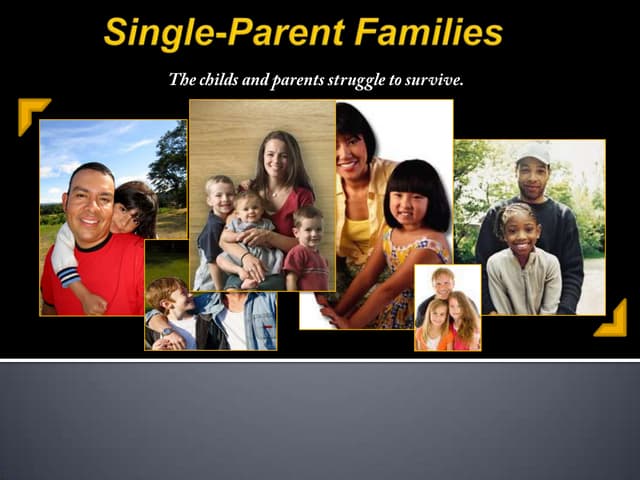 Single-Parent Families

The childs and parents struggle to survive.